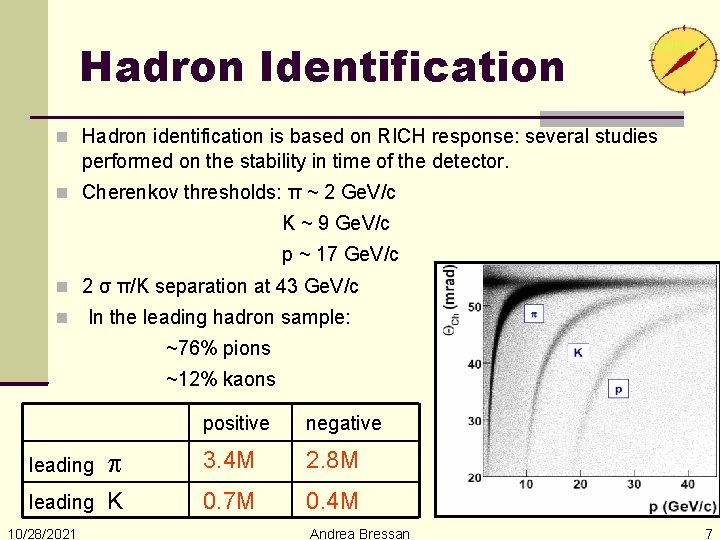 Hadron Identification

Hadron identification is based on RICH response: several studies performed on the stability in time of the detector.

Cherenkov thresholds: π ~ 2 GeV/c
K ~ 9 GeV/c
p ~ 17 GeV/c

2 σ π/K separation at 43 GeV/c

In the leading hadron sample:
~76% pions
~12% kaons

| | positive | negative |
|---|---|---|
| leading π | 3.4M | 2.8M |
| leading K | 0.7M | 0.4M |

$\Theta_{Ch}$ (mrad)
50
40
30
20
π
K
p
10 20 30 40
p (GeV/c)

10/28/2021 Andrea Bressan 7